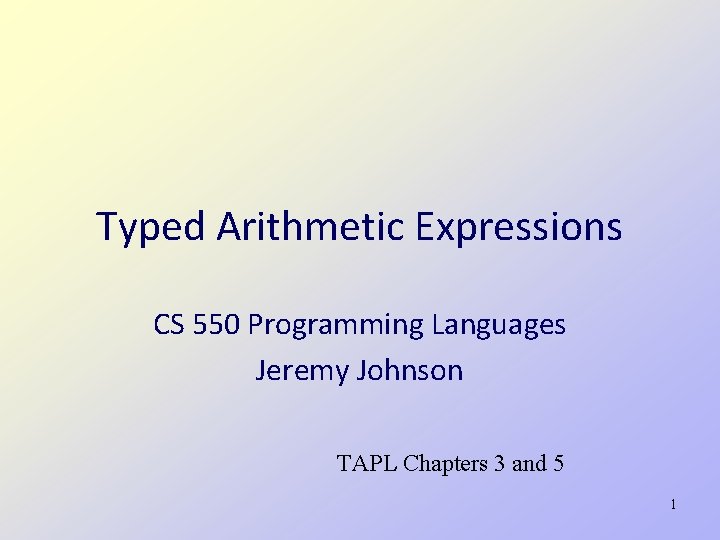 Typed Arithmetic Expressions

CS 550 Programming Languages
Jeremy Johnson

TAPL Chapters 3 and 5

1